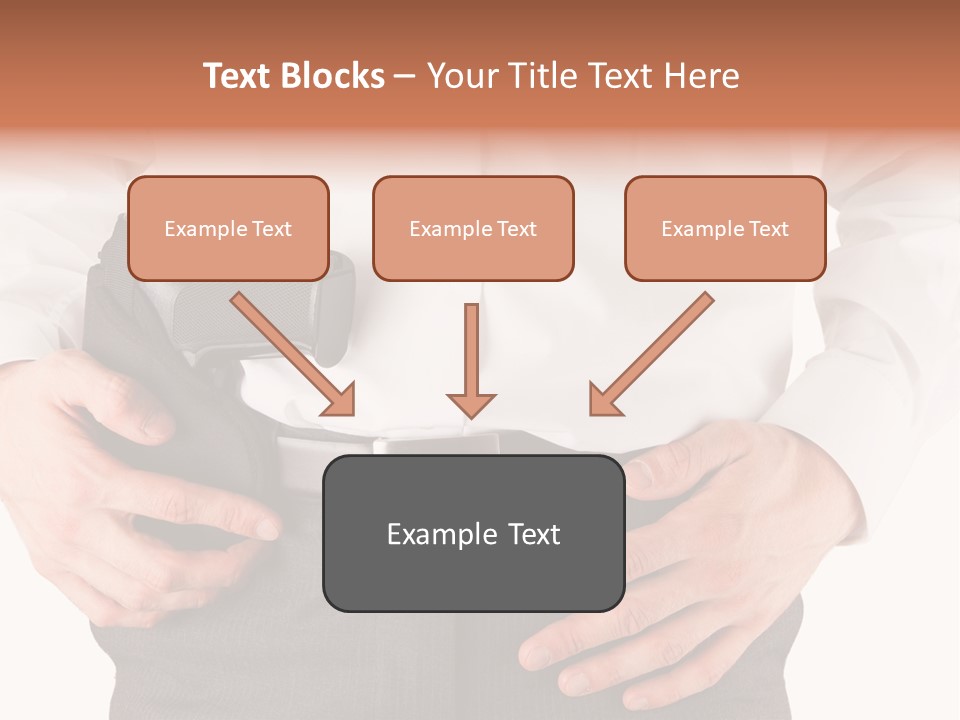 Text Blocks – Your Title Text Here

Example Text

Example Text

Example Text

Example Text